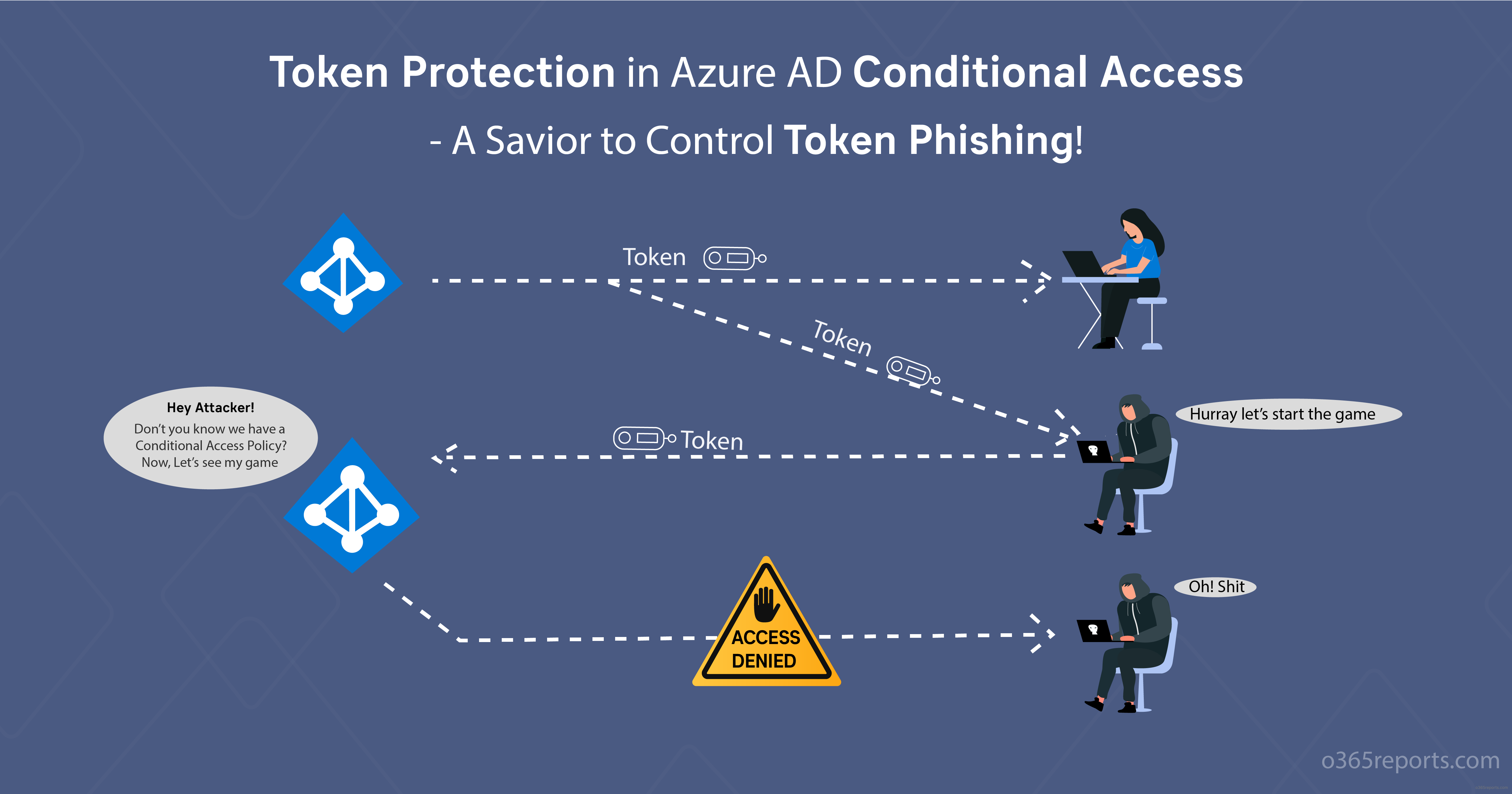 Token Protection in Azure AD Conditional Access

- A Savior to Control Token Phishing!

Token

Token

Hey Attacker!
Don't you know we have a Conditional Access Policy?
Now, Let's see my game

Token

Hurray let's start the game

ACCESS DENIED

Oh! Shit

o365reports.com